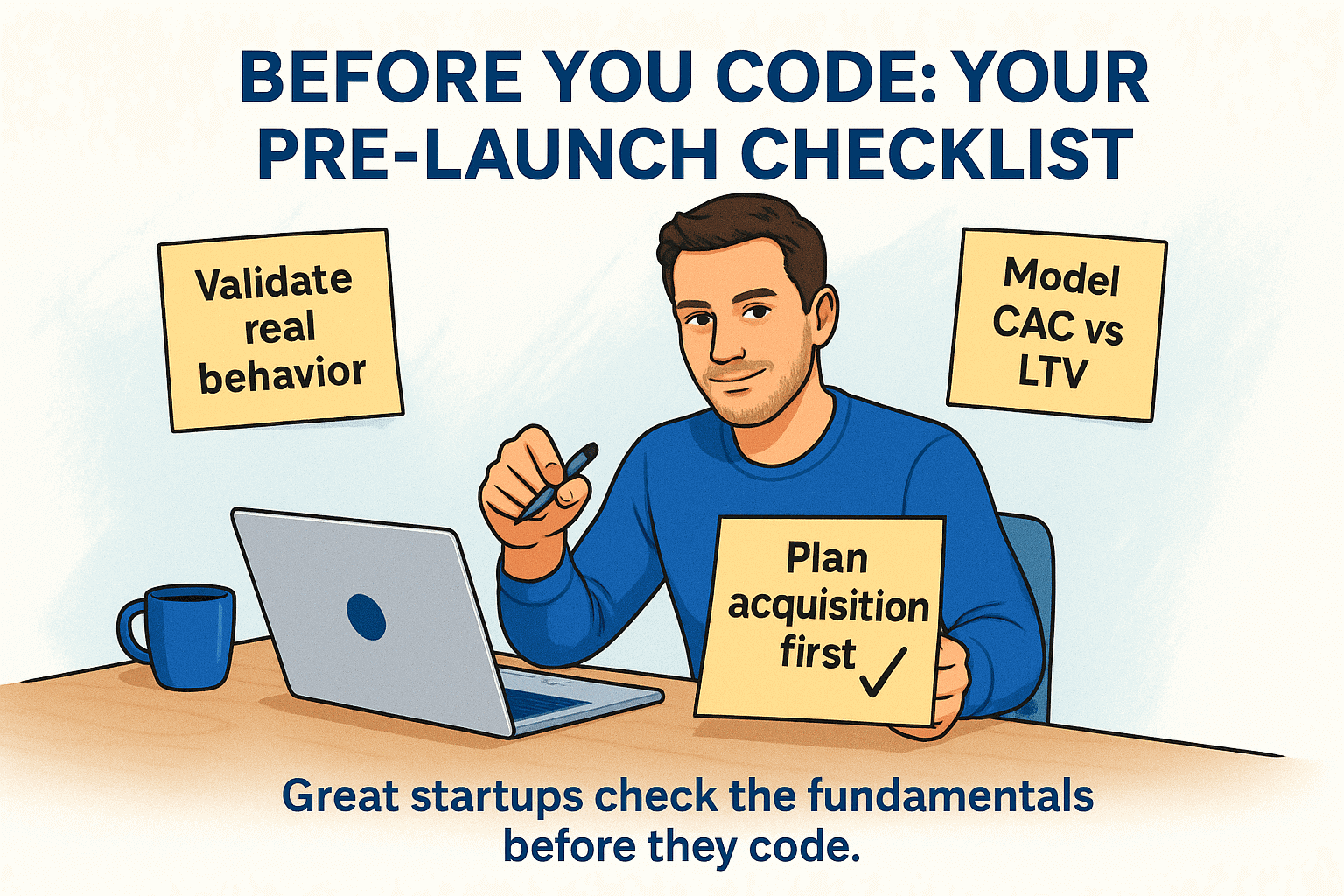 BEFORE YOU CODE: YOUR PRE-LAUNCH CHECKLIST

Validate real behavior

Model CAC vs LTV

Plan acquisition first ✓

Great startups check the fundamentals before they code.